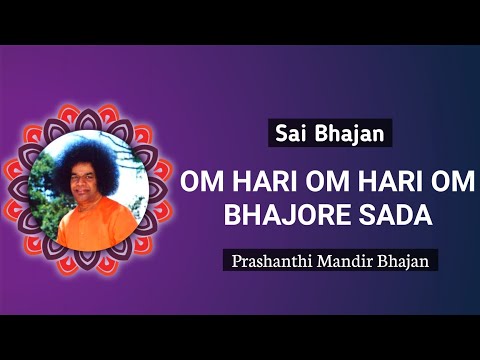 Sai Bhajan

OM HARI OM HARI OM BHAJORE SADA

Prashanthi Mandir Bhajan